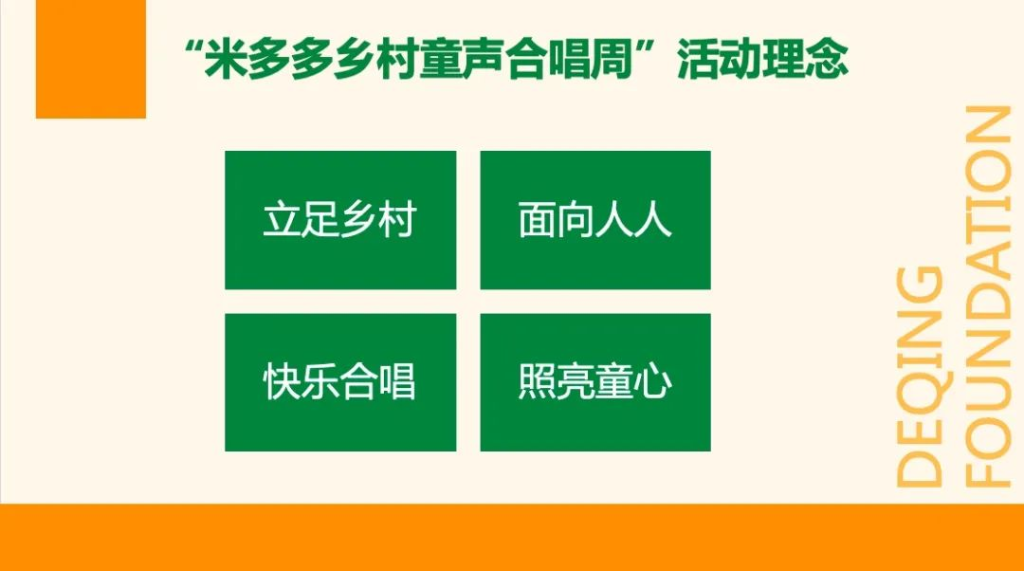 “米多多乡村童声合唱周”活动理念

立足乡村

面向人人

快乐合唱

照亮童心

DEQING
FOUNDATION